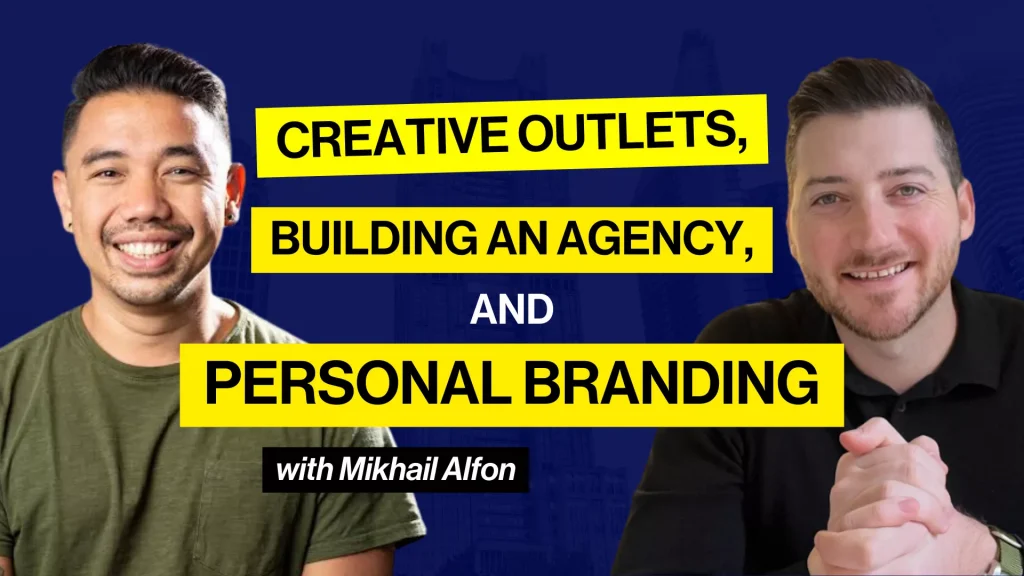 CREATIVE OUTLETS,
BUILDING AN AGENCY,
AND
PERSONAL BRANDING
with Mikhail Alfon